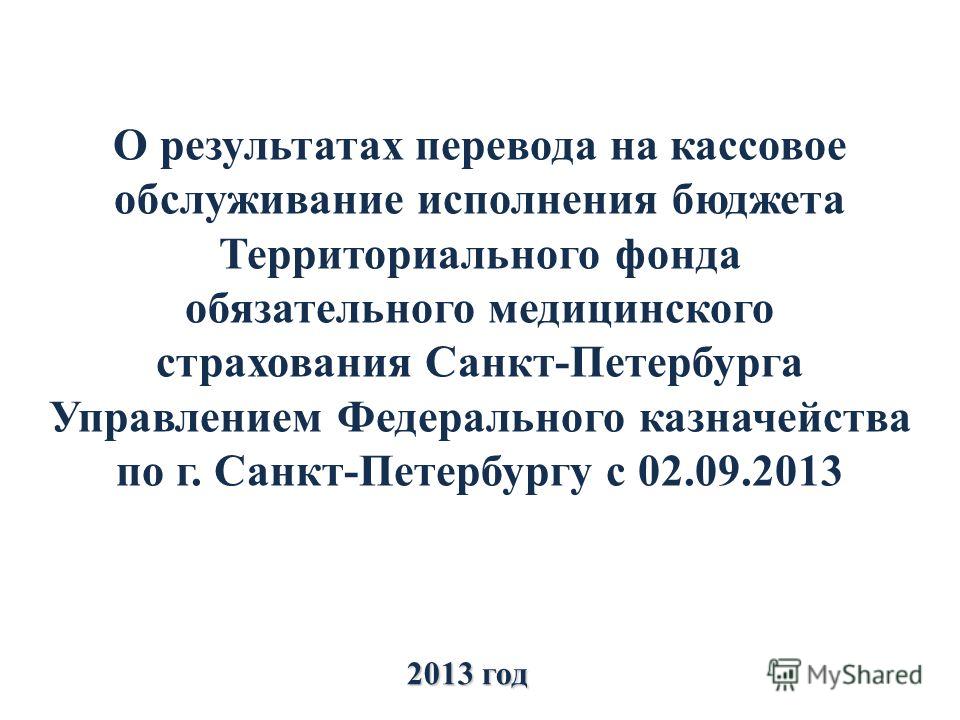 О результатах перевода на кассовое обслуживание исполнения бюджета Территориального фонда обязательного медицинского страхования Санкт-Петербурга Управлением Федерального казначейства по г. Санкт-Петербургу с 02.09.2013

2013 год

MyShared